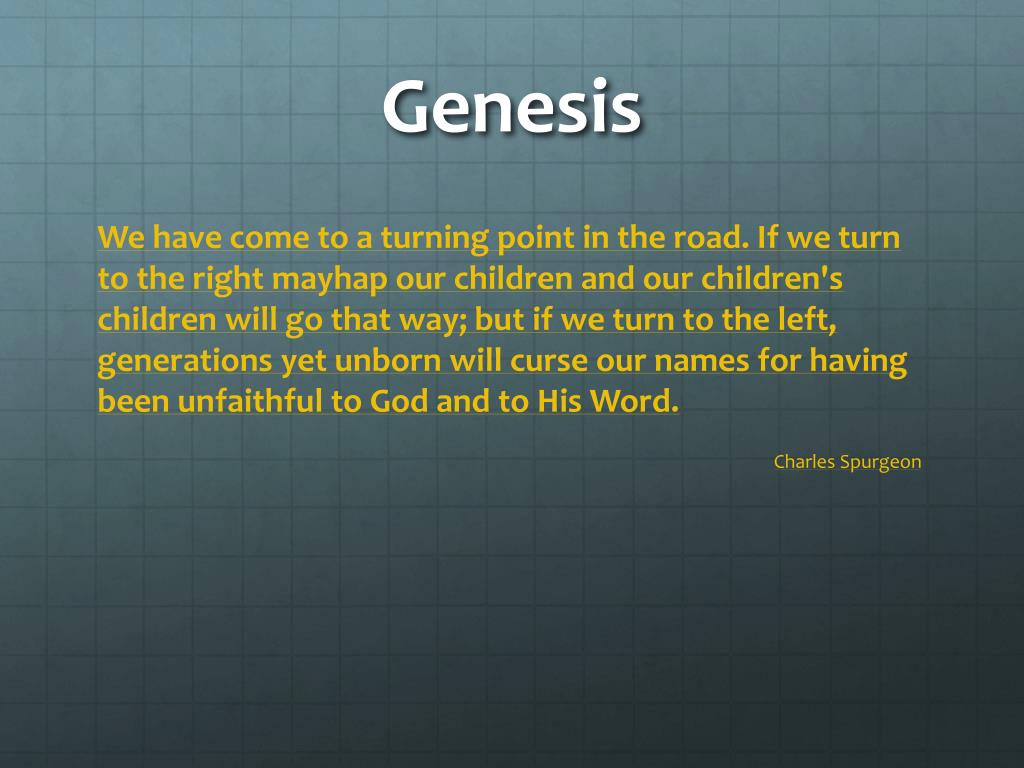 Genesis

We have come to a turning point in the road. If we turn to the right mayhap our children and our children's children will go that way; but if we turn to the left, generations yet unborn will curse our names for having been unfaithful to God and to His Word.

Charles Spurgeon